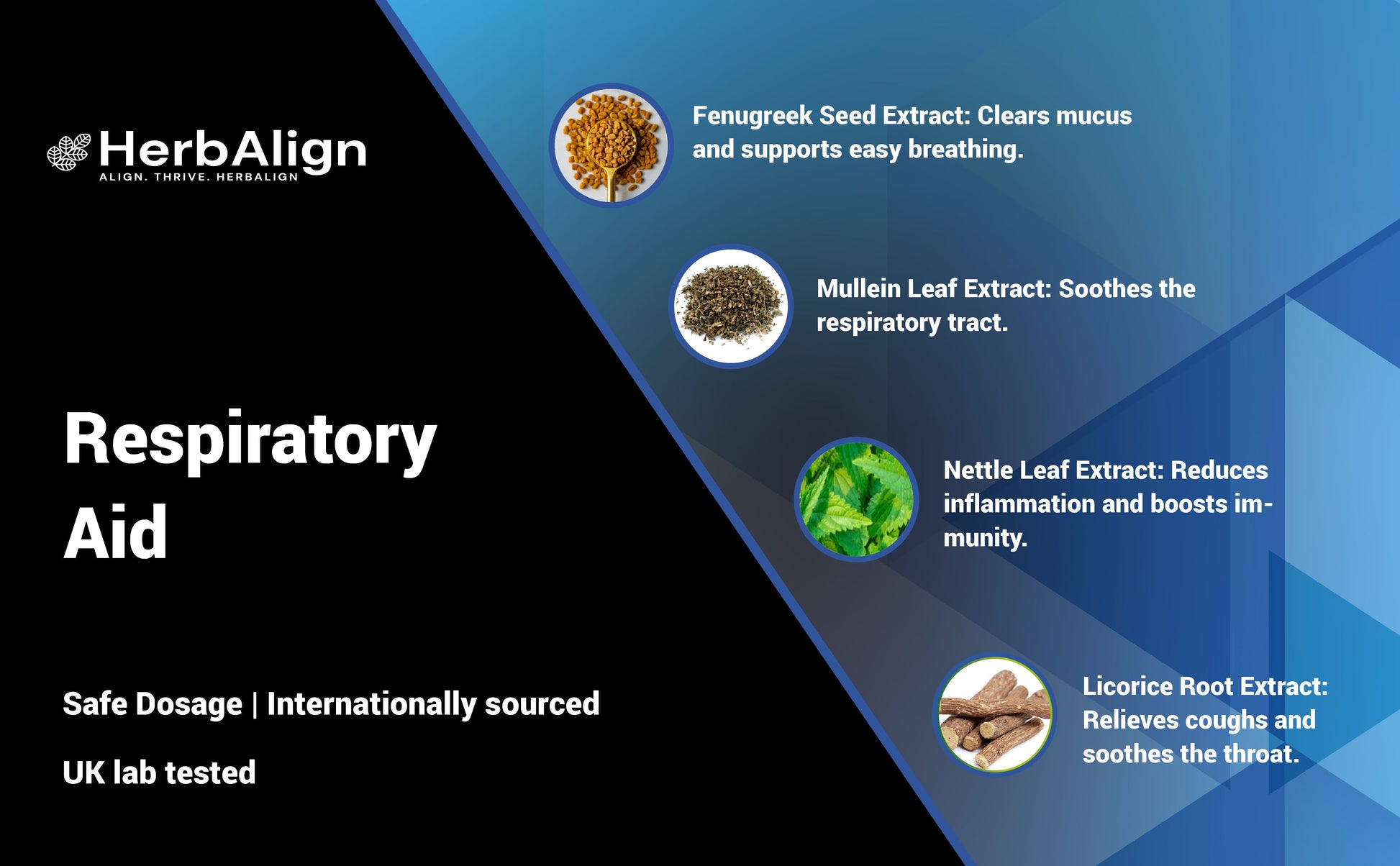 HerbAlign
ALIGN. THRIVE. HERBALIGN

Respiratory Aid

Safe Dosage | Internationally sourced

UK lab tested

Fenugreek Seed Extract: Clears mucus and supports easy breathing.

Mullein Leaf Extract: Soothes the respiratory tract.

Nettle Leaf Extract: Reduces inflammation and boosts immunity.

Licorice Root Extract: Relieves coughs and soothes the throat.